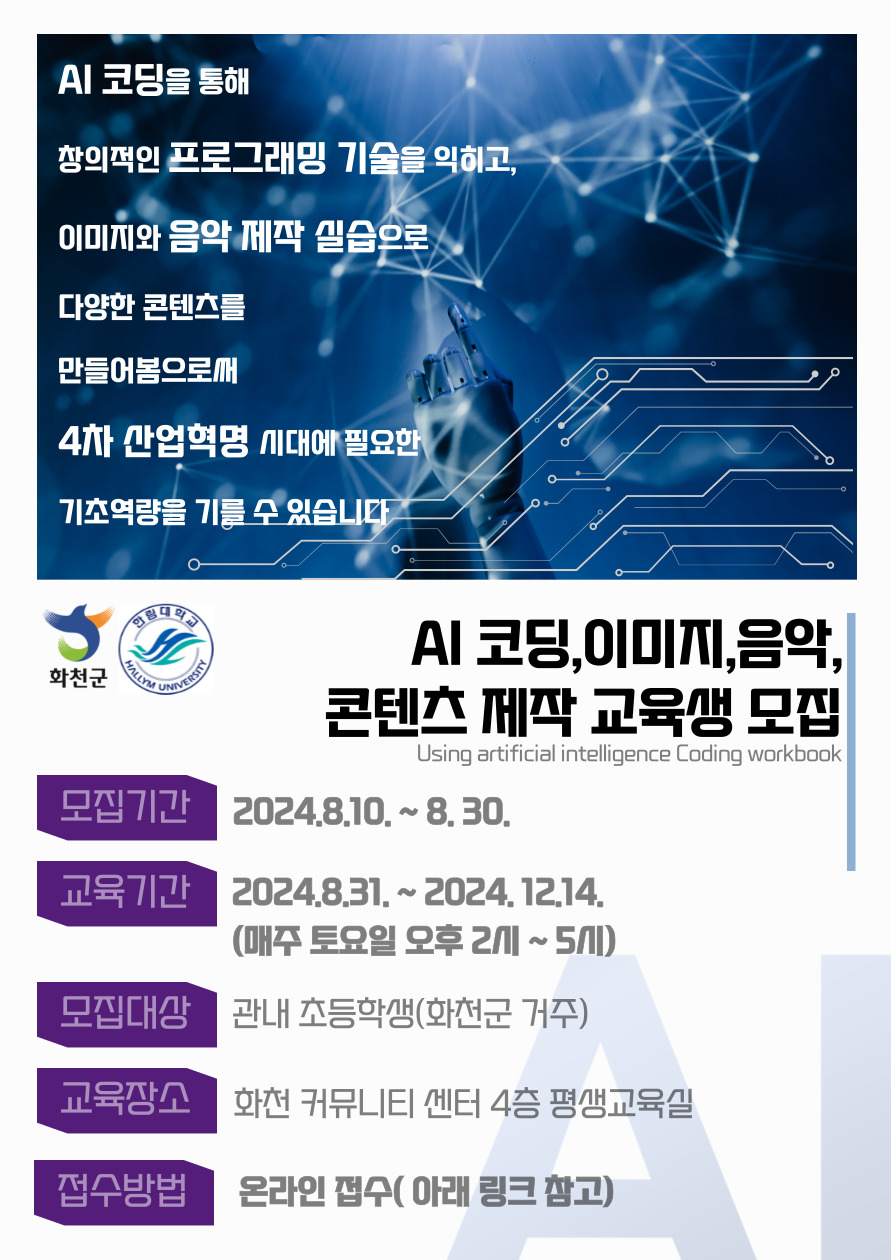 AI 코딩을 통해

창의적인 프로그래밍 기술을 익히고,

이미지와 음악 제작 실습으로

다양한 콘텐츠를

만들어봄으로써

4차 산업혁명 시대에 필요한

기초역량을 기를 수 있습니다

화천군

한림대학교 HALLYM UNIVERSITY

AI 코딩,이미지,음악, 콘텐츠 제작 교육생 모집

Using artificial intelligence Coding workbook

모집기간 2024.8.10. ~ 8. 30.

교육기간 2024.8.31. ~ 2024. 12.14. (매주 토요일 오후 2시 ~ 5시)

모집대상 관내 초등학생(화천군 거주)

교육장소 화천 커뮤니티 센터 4층 평생교육실

접수방법 온라인 접수( 아래 링크 참고)

AI